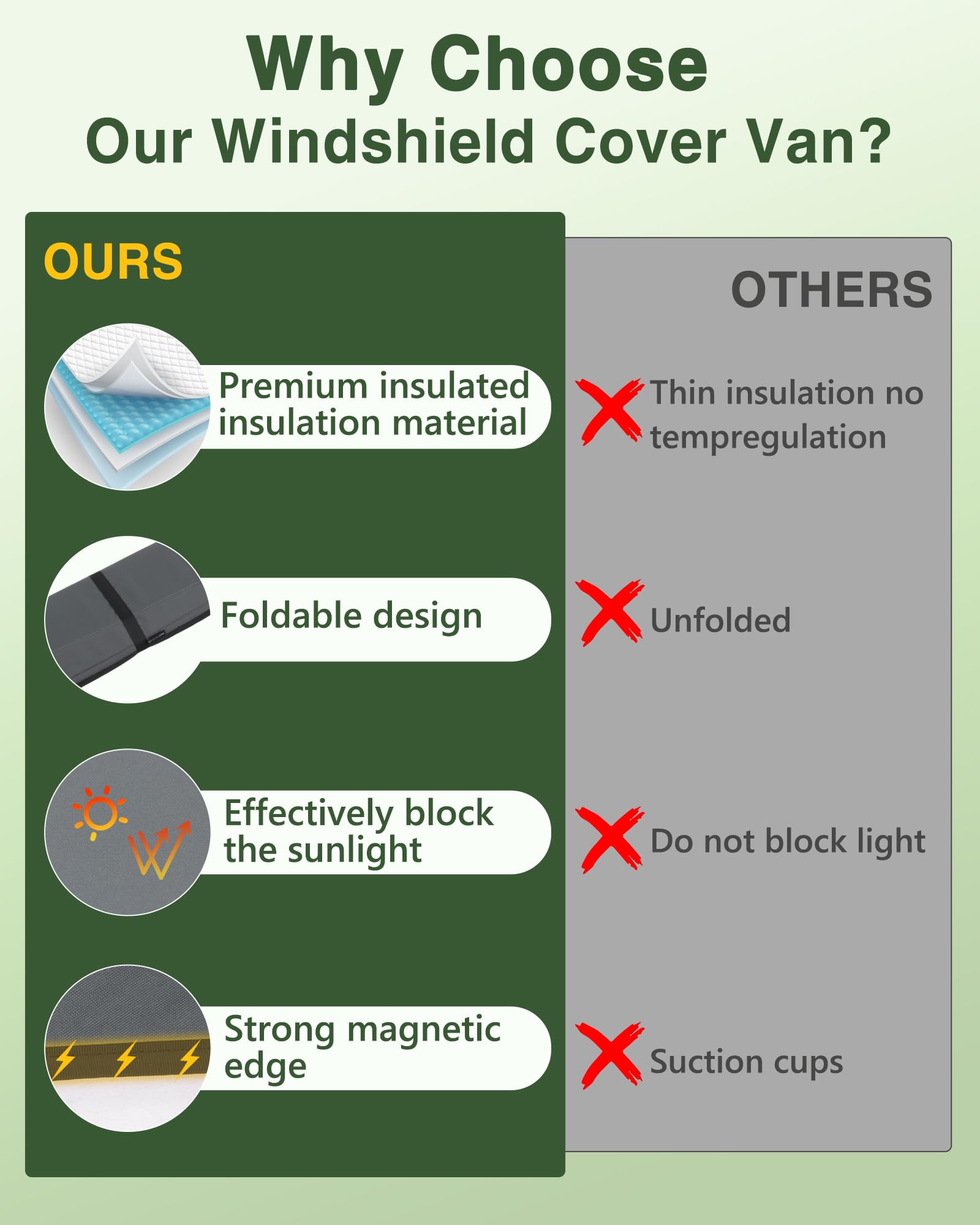 Why Choose
Our Windshield Cover Van?

OURS

Premium insulated insulation material

Foldable design

Effectively block the sunlight

Strong magnetic edge

OTHERS

Thin insulation no tempregulation

Unfolded

Do not block light

Suction cups